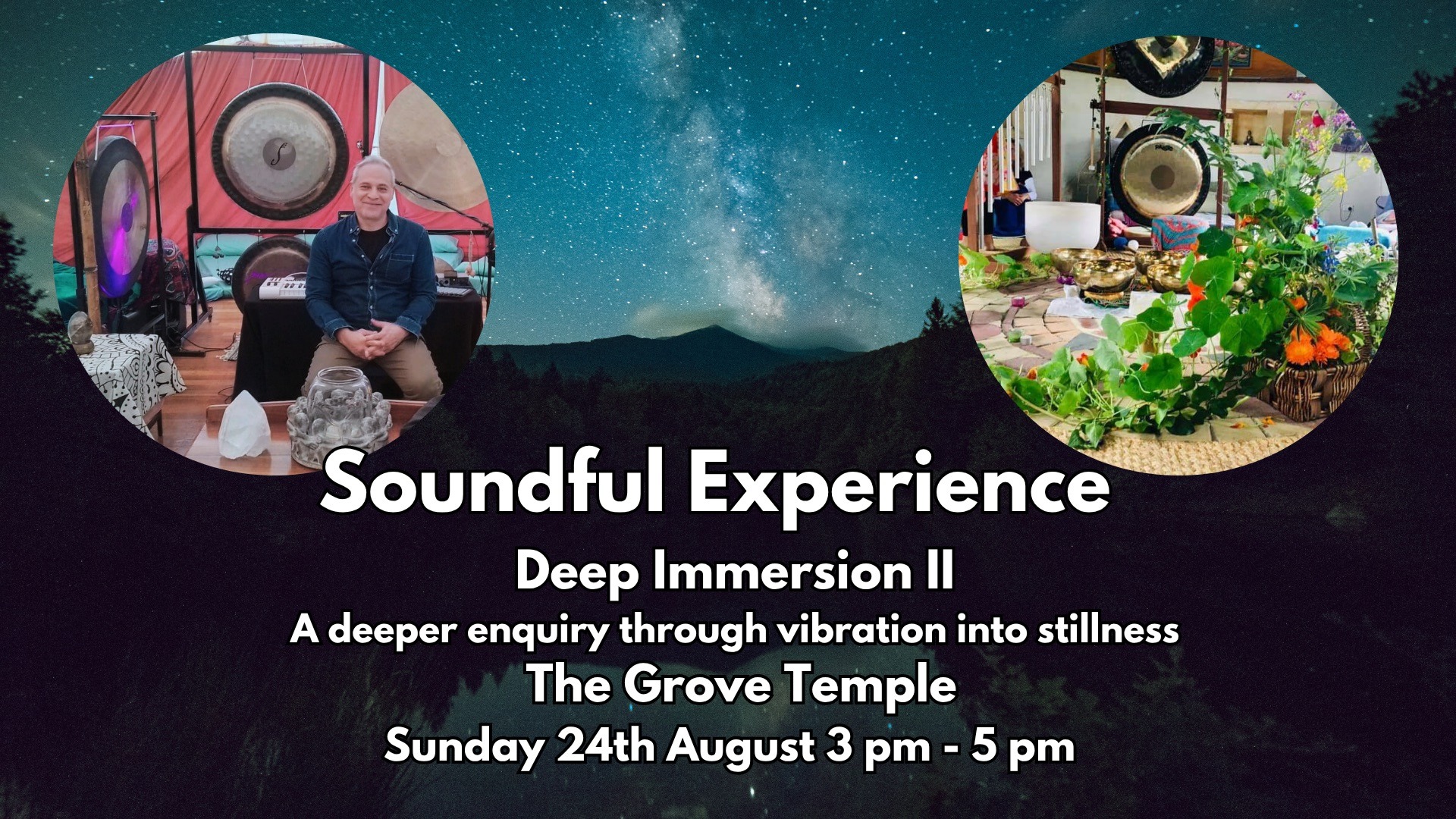 Soundful Experience

Deep Immersion II

A deeper enquiry through vibration into stillness

The Grove Temple

Sunday 24th August 3 pm - 5 pm